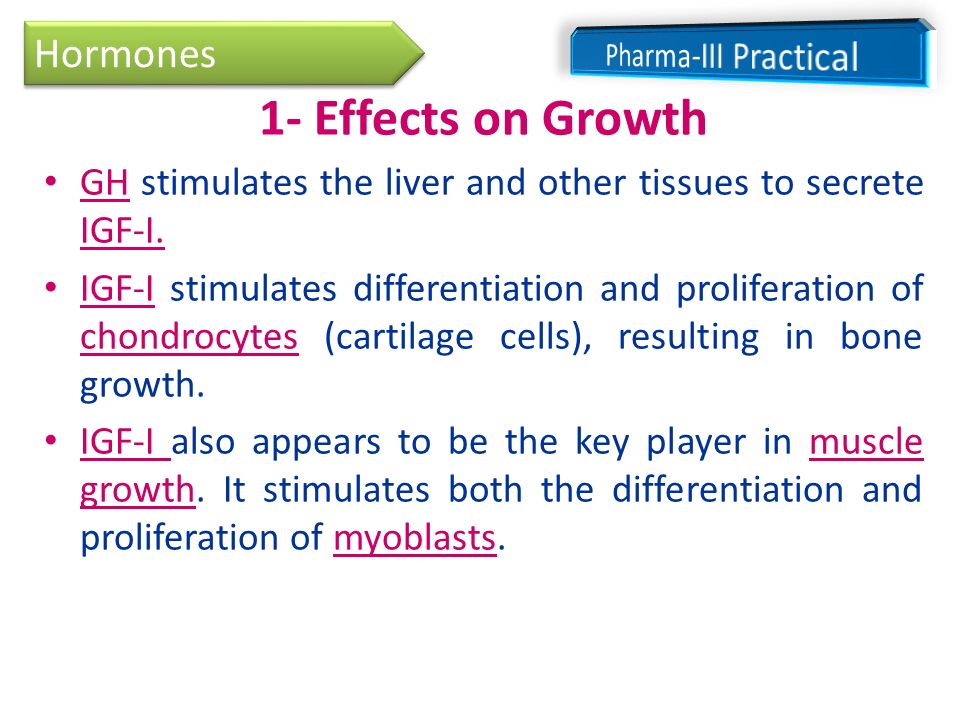 Hormones

Pharma-III Practical

1- Effects on Growth

• GH stimulates the liver and other tissues to secrete IGF-I.

• IGF-I stimulates differentiation and proliferation of chondrocytes (cartilage cells), resulting in bone growth.

• IGF-I also appears to be the key player in muscle growth. It stimulates both the differentiation and proliferation of myoblasts.